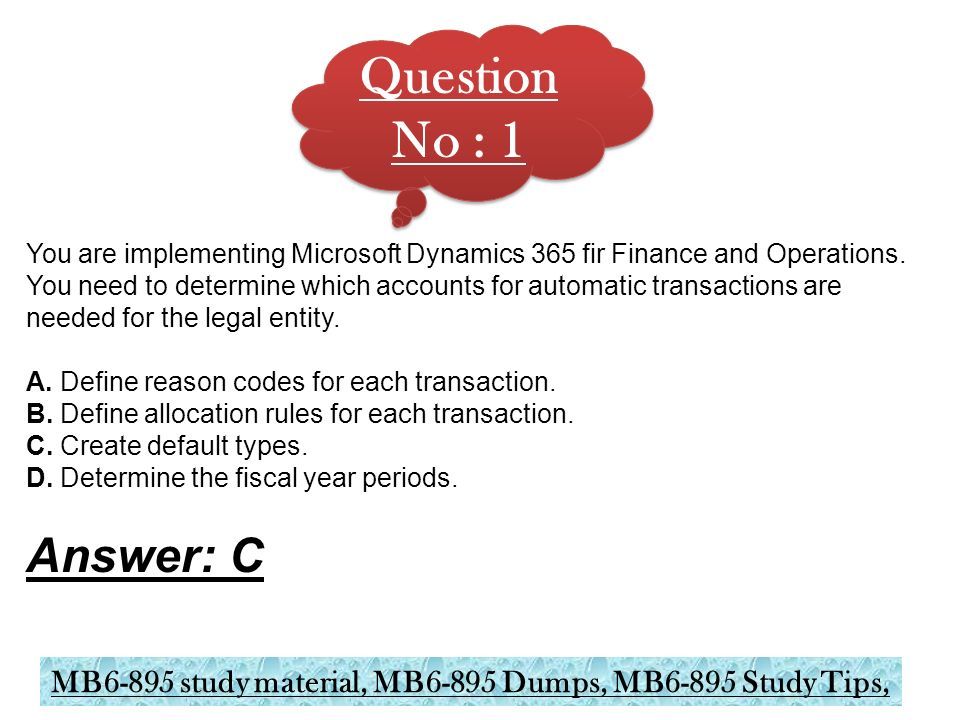 Question No : 1

You are implementing Microsoft Dynamics 365 fir Finance and Operations. You need to determine which accounts for automatic transactions are needed for the legal entity.

A. Define reason codes for each transaction.
B. Define allocation rules for each transaction.
C. Create default types.
D. Determine the fiscal year periods.

Answer: C

MB6-895 study material, MB6-895 Dumps, MB6-895 Study Tips,